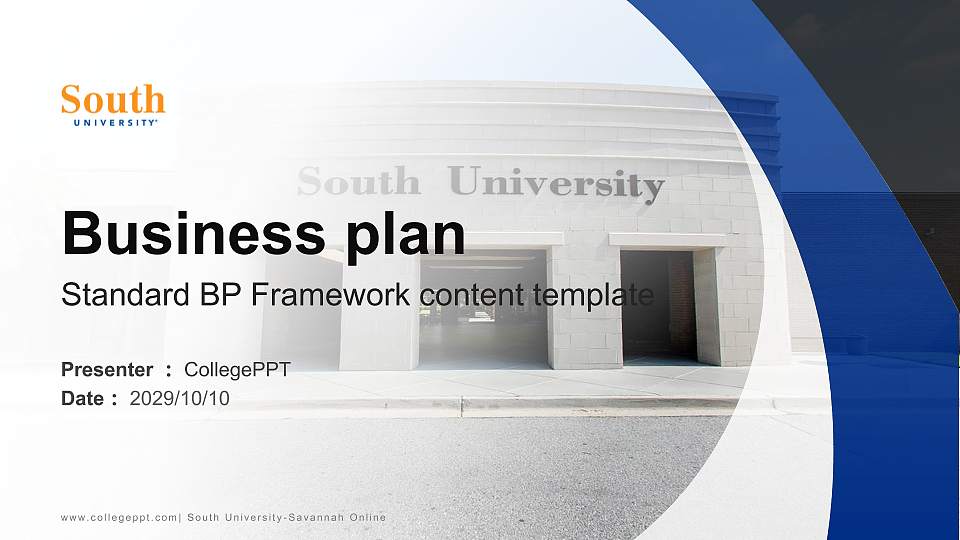 South
UNIVERSITY

South University

Business plan

Standard BP Framework content template

Presenter ： CollegePPT
Date ： 2029/10/10

www.collegeppt.com| South University-Savannah Online